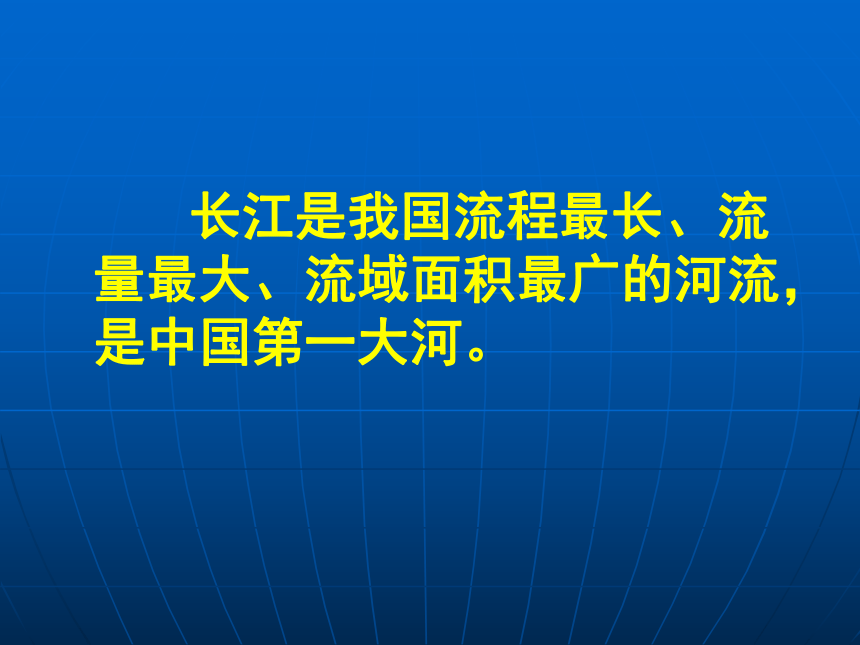 长江是我国流程最长、流量最大、流域面积最广的河流，是中国第一大河。